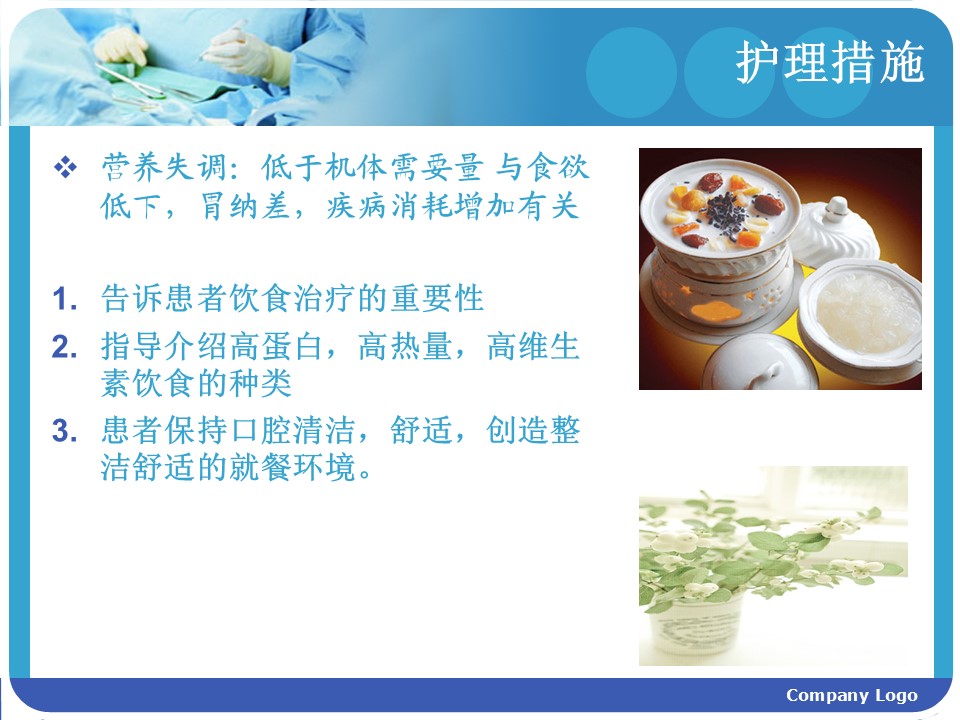 护理措施

❖ 营养失调：低于机体需要量 与食欲低下，胃纳差，疾病消耗增加有关

1. 告诉患者饮食治疗的重要性
2. 指导介绍高蛋白，高热量，高维生素饮食的种类
3. 患者保持口腔清洁，舒适，创造整洁舒适的就餐环境。

Company Logo